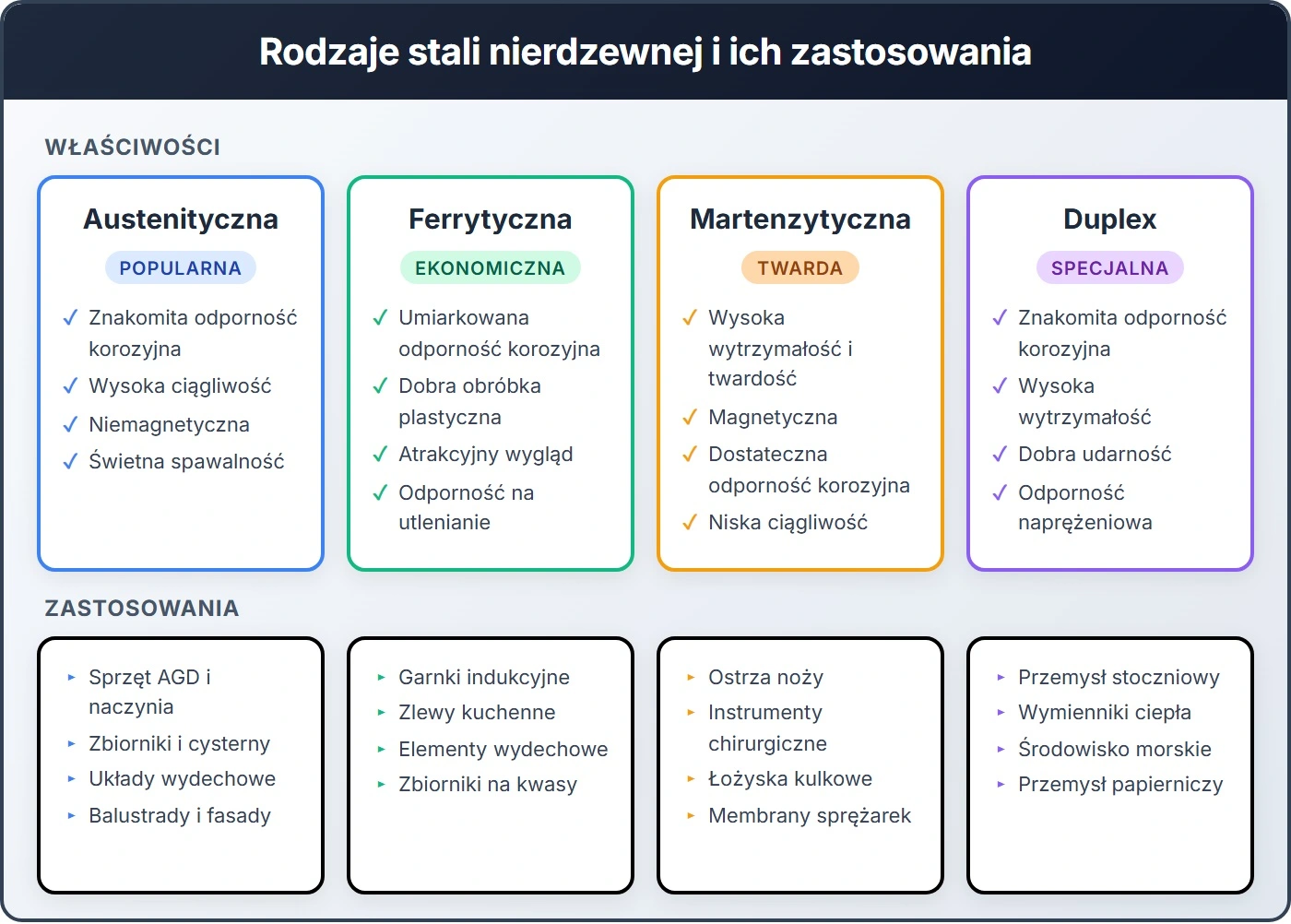 Rodzaje stali nierdzewnej i ich zastosowania

WŁAŚCIWOŚCI

Austenityczna
POPULARNA
✓ Znakomita odporność korozyjna
✓ Wysoka ciągliwość
✓ Niemagnetyczna
✓ Świetna spawalność

Ferrytyczna
EKONOMICZNA
✓ Umiarkowana odporność korozyjna
✓ Dobra obróbka plastyczna
✓ Atrakcyjny wygląd
✓ Odporność na utlenianie

Martenzytyczna
TWARDA
✓ Wysoka wytrzymałość i twardość
✓ Magnetyczna
✓ Dostateczna odporność korozyjna
✓ Niska ciągliwość

Duplex
SPECJALNA
✓ Znakomita odporność korozyjna
✓ Wysoka wytrzymałość
✓ Dobra udarność
✓ Odporność naprężeniowa

ZASTOSOWANIA

▸ Sprzęt AGD i naczynia
▸ Zbiorniki i cysterny
▸ Układy wydechowe
▸ Balustrady i fasady

▸ Garnki indukcyjne
▸ Zlewy kuchenne
▸ Elementy wydechowe
▸ Zbiorniki na kwasy

▸ Ostrza noży
▸ Instrumenty chirurgiczne
▸ Łożyska kulkowe
▸ Membrany sprężarek

▸ Przemysł stoczniowy
▸ Wymienniki ciepła
▸ Środowisko morskie
▸ Przemysł papierniczy